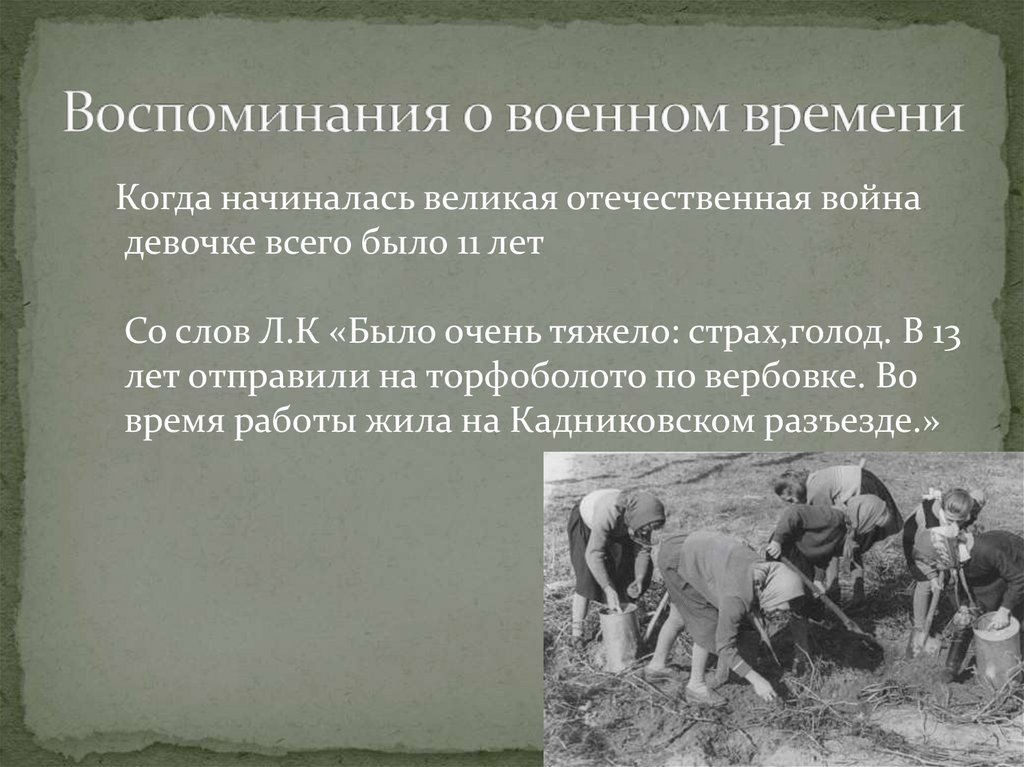 Воспоминания о военном времени

Когда начиналась великая отечественная война девочке всего было 11 лет

Со слов Л.К «Было очень тяжело: страх,голод. В 13 лет отправили на торфоболото по вербовке. Во время работы жила на Кадниковском разъезде.»